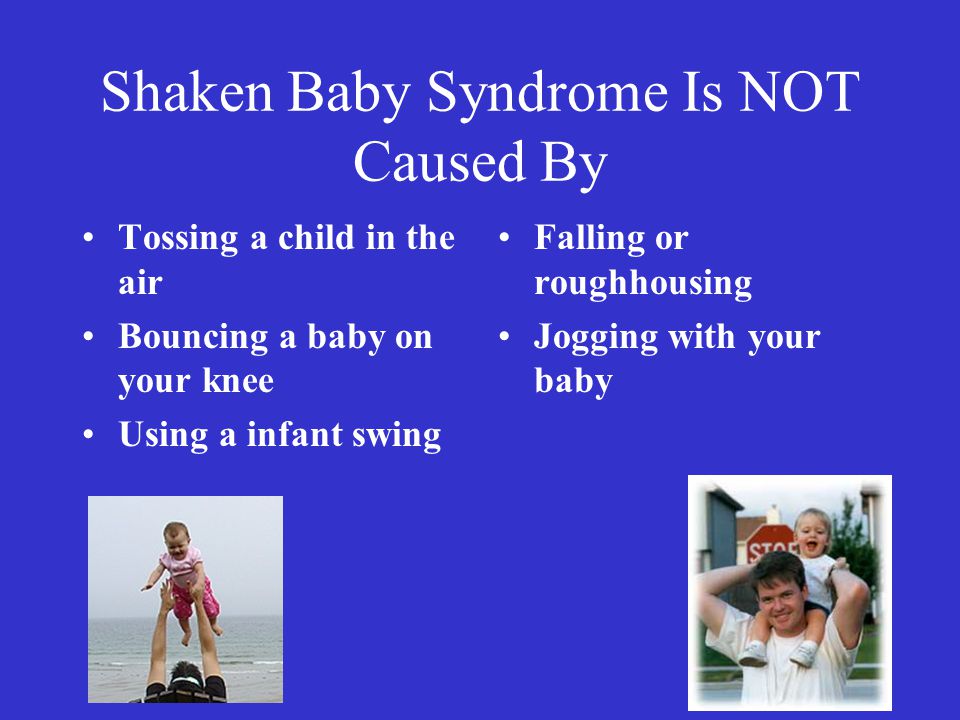 Shaken Baby Syndrome Is NOT Caused By

• Tossing a child in the air
• Bouncing a baby on your knee
• Using a infant swing

• Falling or roughhousing
• Jogging with your baby

STOP